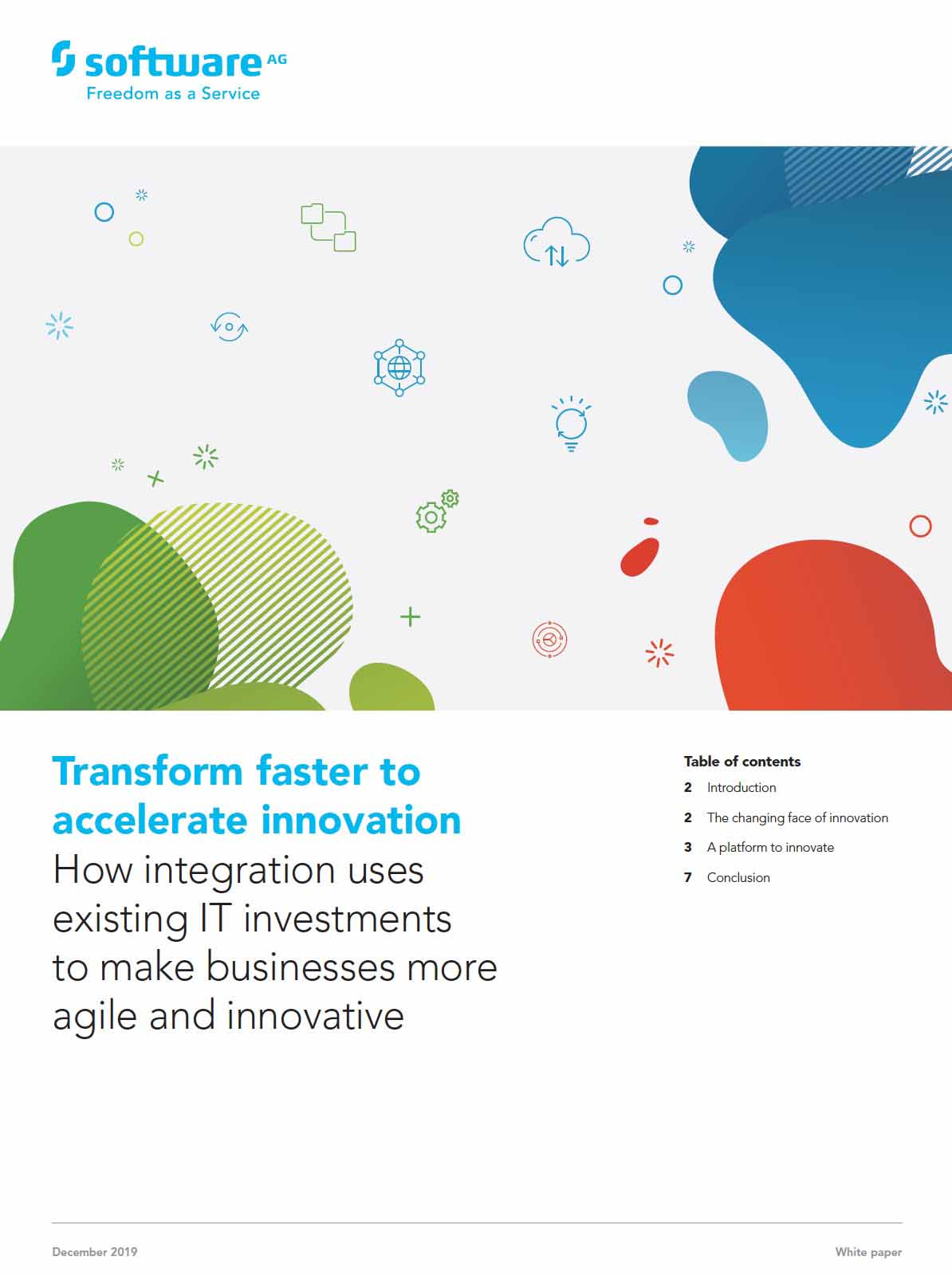 software AG
Freedom as a Service

Transform faster to accelerate innovation
How integration uses existing IT investments to make businesses more agile and innovative

Table of contents
2 Introduction
2 The changing face of innovation
3 A platform to innovate
7 Conclusion

December 2019

White paper